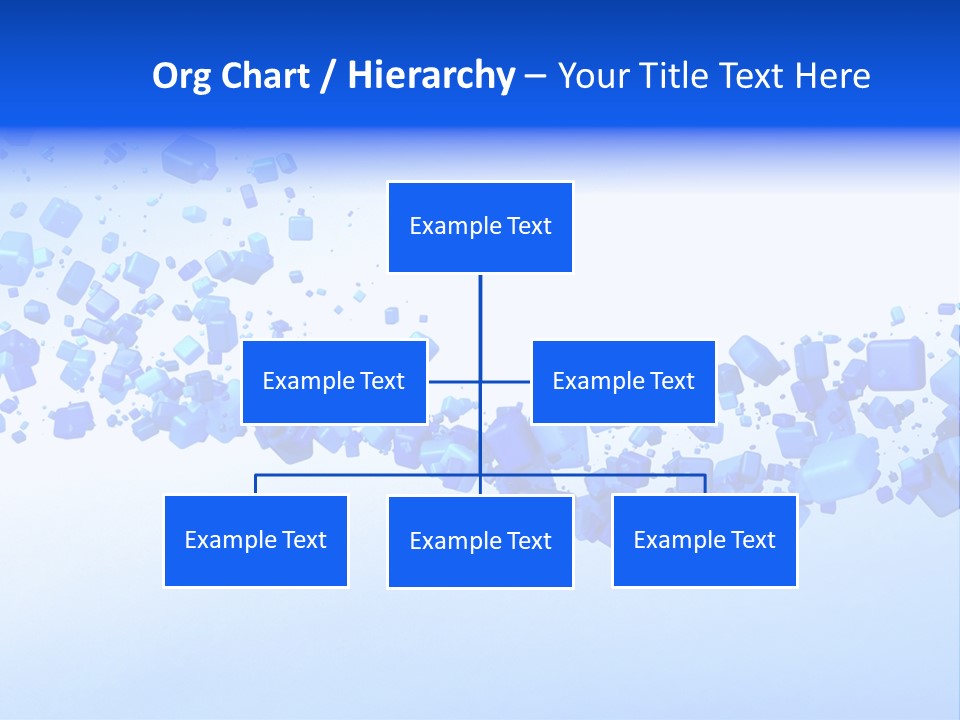 Org Chart / Hierarchy – Your Title Text Here

Example Text

Example Text

Example Text

Example Text

Example Text

Example Text